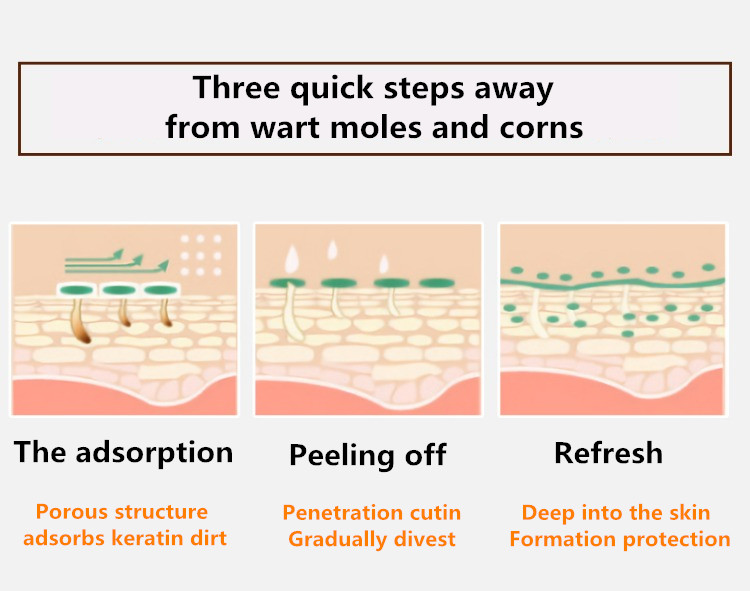 Three quick steps away from wart moles and corns

The adsorption

Porous structure adsorbs keratin dirt

Peeling off

Penetration cutin Gradually divest

Refresh

Deep into the skin Formation protection